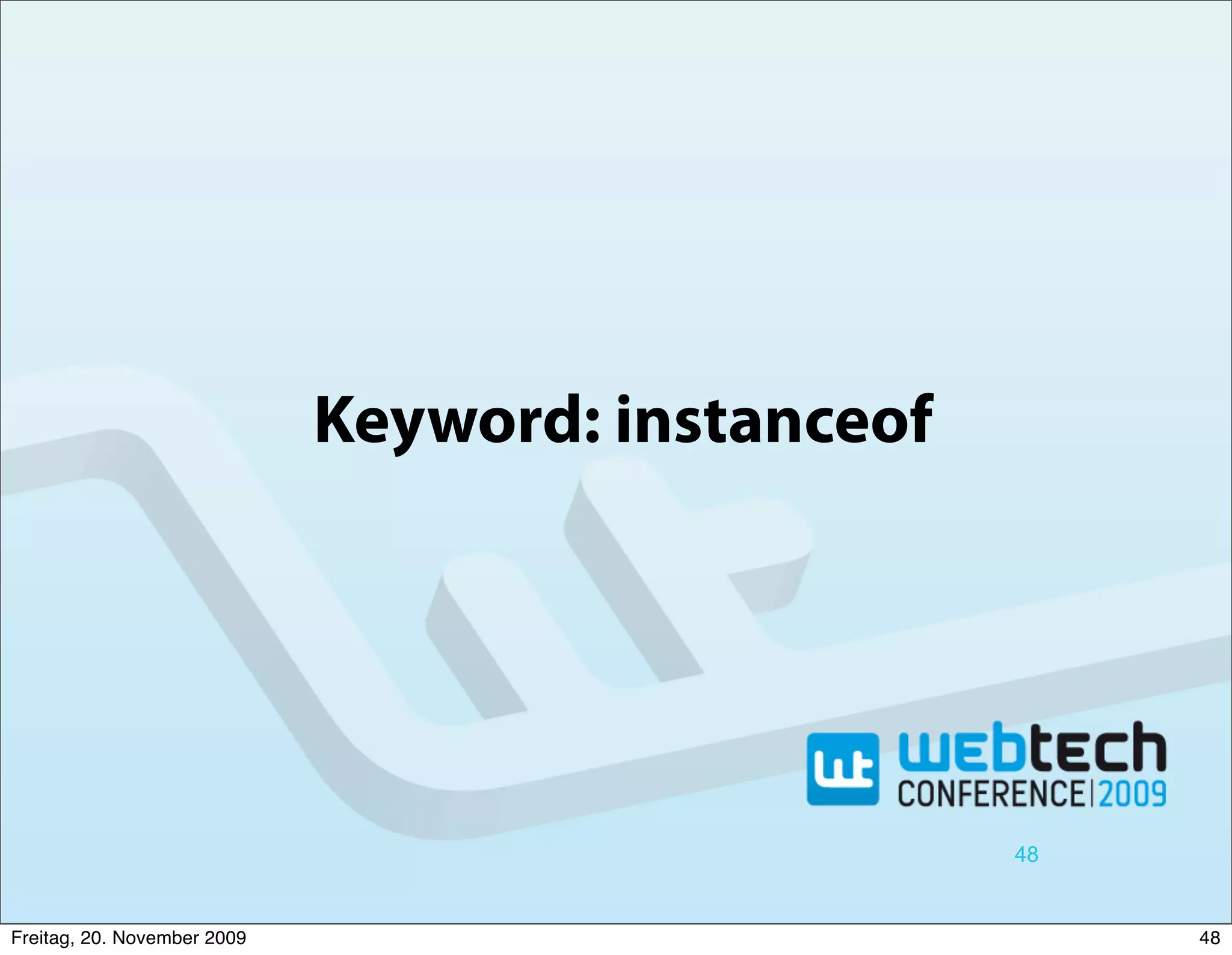 Keyword: instanceof

wt webtech CONFERENCE|2009

48

Freitag, 20. November 2009

48